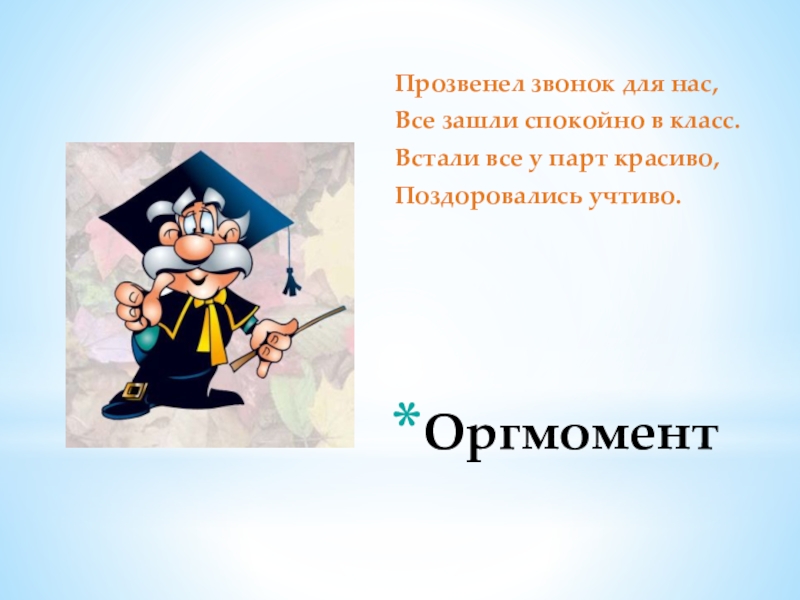 Прозвенел звонок для нас,
Все зашли спокойно в класс.
Встали все у парт красиво,
Поздоровались учтиво.

*Оргмомент